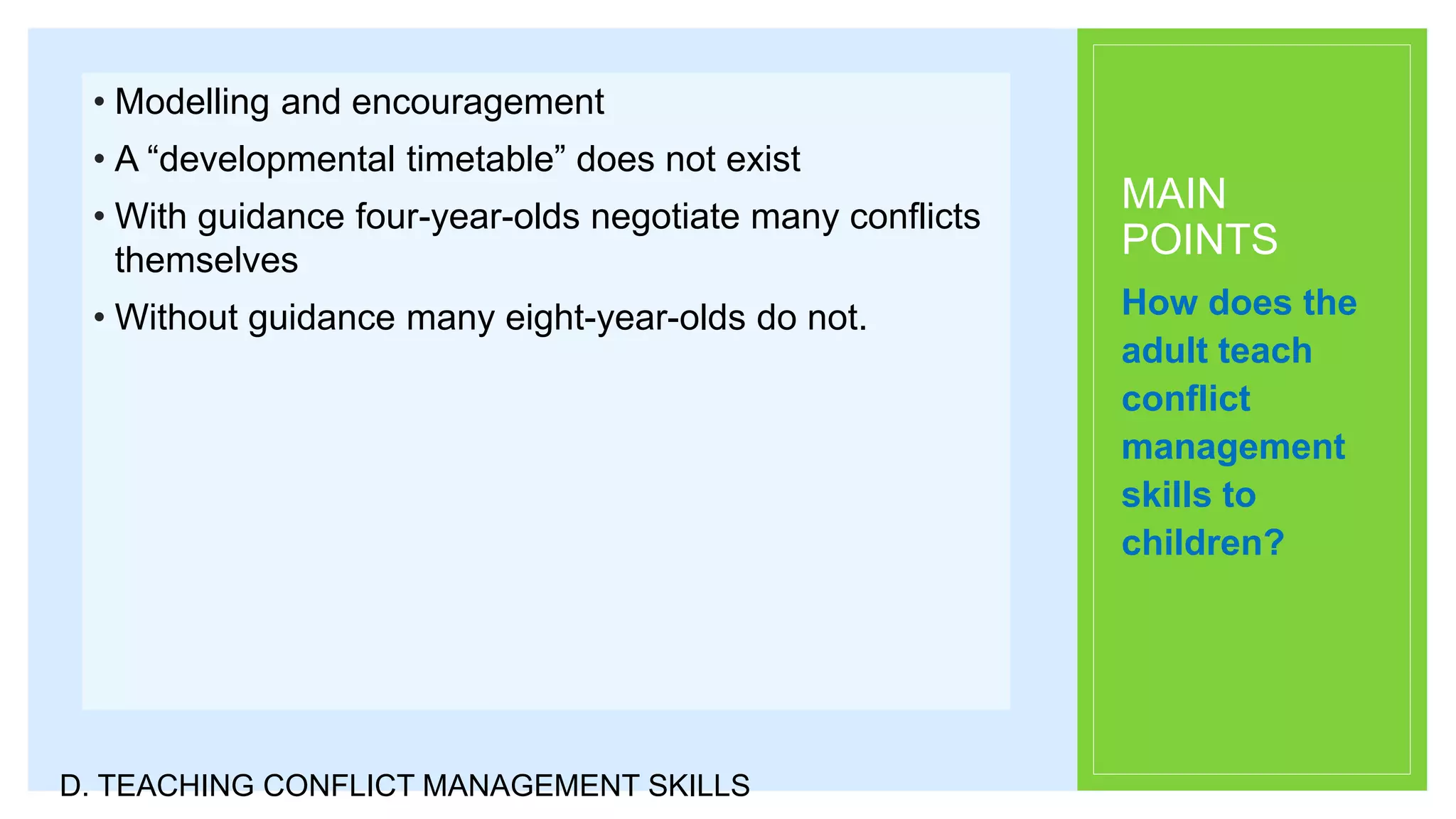 • Modelling and encouragement

• A “developmental timetable” does not exist

• With guidance four-year-olds negotiate many conflicts themselves

• Without guidance many eight-year-olds do not.

MAIN POINTS

How does the adult teach conflict management skills to children?

D. TEACHING CONFLICT MANAGEMENT SKILLS